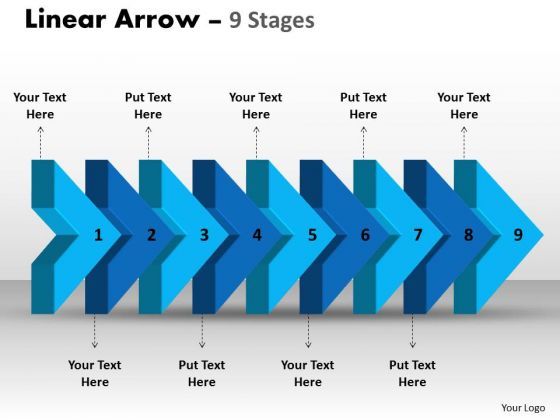 Linear Arrow – 9 Stages

Your Text Here

Put Text Here

Your Text Here

Put Text Here

Your Text Here

1 2 3 4 5 6 7 8 9

Your Text Here

Put Text Here

Your Text Here

Put Text Here

Your Logo